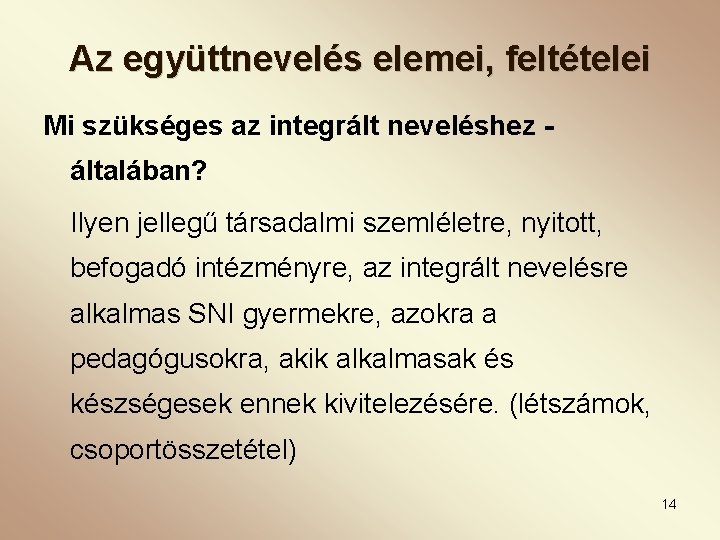 Az együttnevelés elemei, feltételei

Mi szükséges az integrált neveléshez - általában?

Ilyen jellegű társadalmi szemléletre, nyitott, befogadó intézményre, az integrált nevelésre alkalmas SNI gyermekre, azokra a pedagógusokra, akik alkalmasak és készségesek ennek kivitelezésére. (létszámok, csoportösszetétel)

14